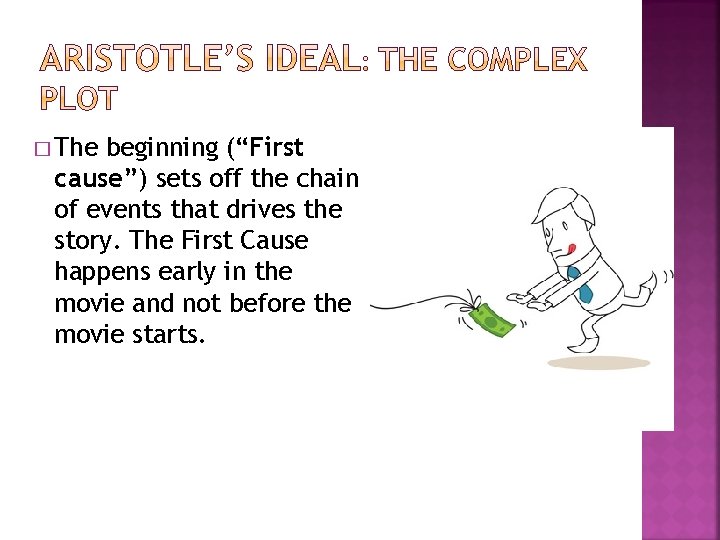 ARISTOTLE'S IDEAL: THE COMPLEX PLOT

□ The beginning ("First cause") sets off the chain of events that drives the story. The First Cause happens early in the movie and not before the movie starts.